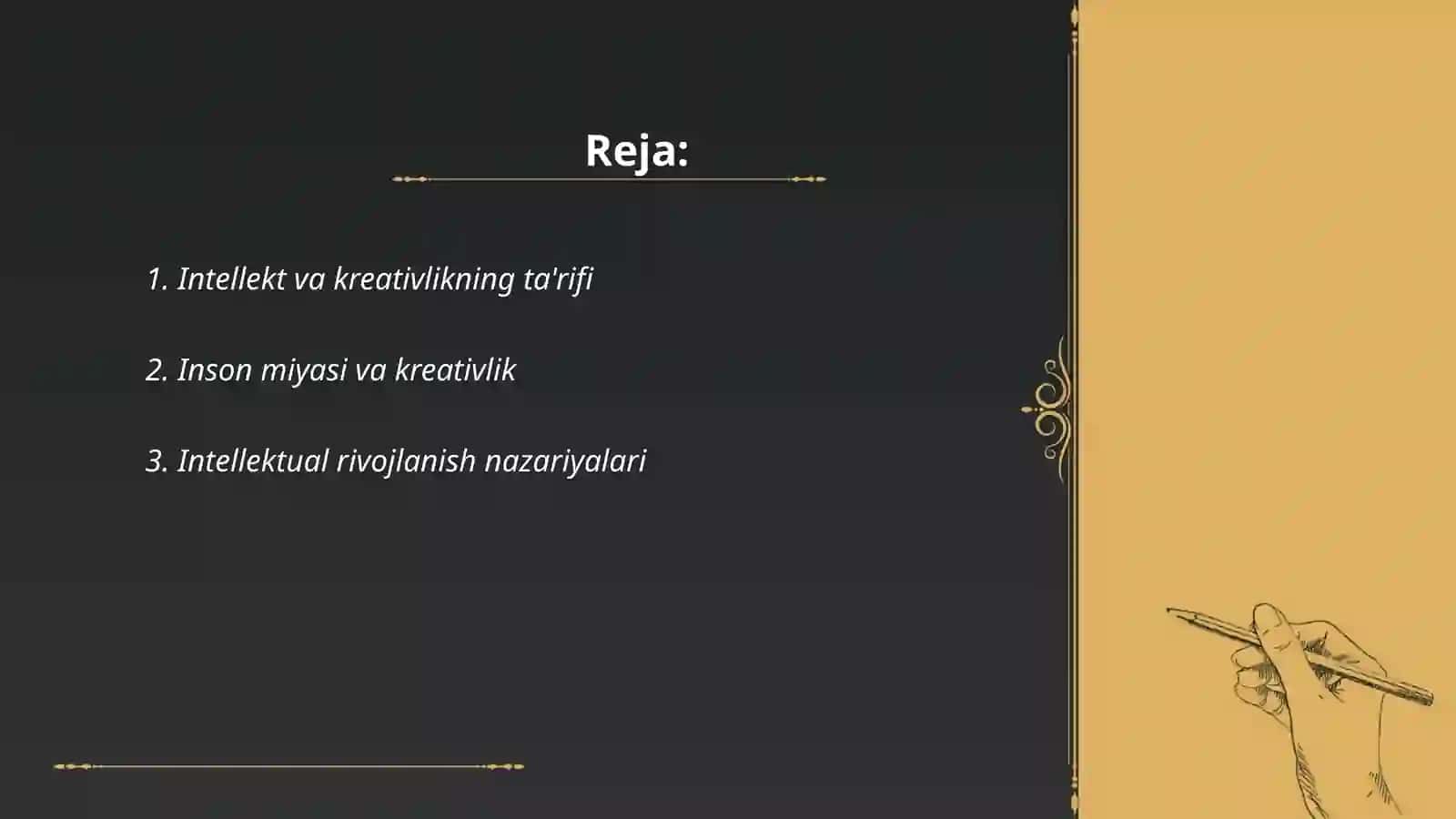 Reja:

1. Intellekt va kreativlikning ta'rifi

2. Inson miyasi va kreativlik

3. Intellektual rivojlanish nazariyalari